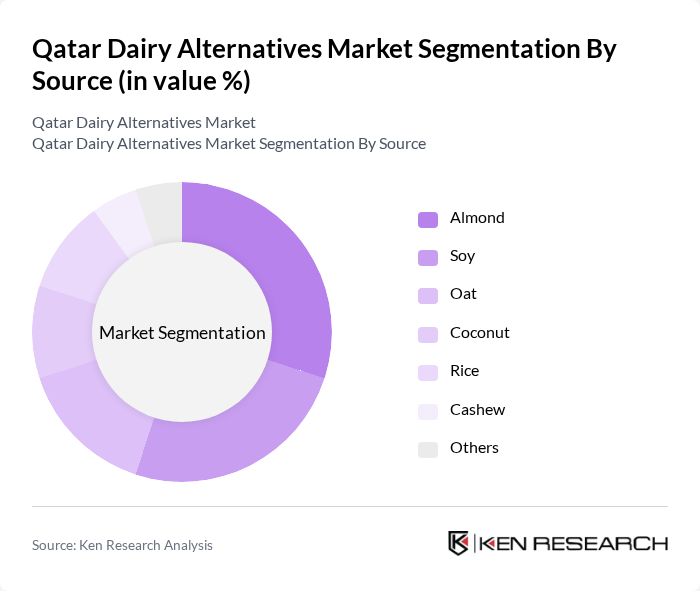 Qatar Dairy Alternatives Market Segmentation By Source (in value %)

Qatar Dairy Alternatives Market
Qatar Dairy Alternatives Market Segmentation By Source

Market Segmentation

Almond
Soy
Oat
Coconut
Rice
Cashew
Others

Source: Ken Research Analysis

KEN RESEARCH